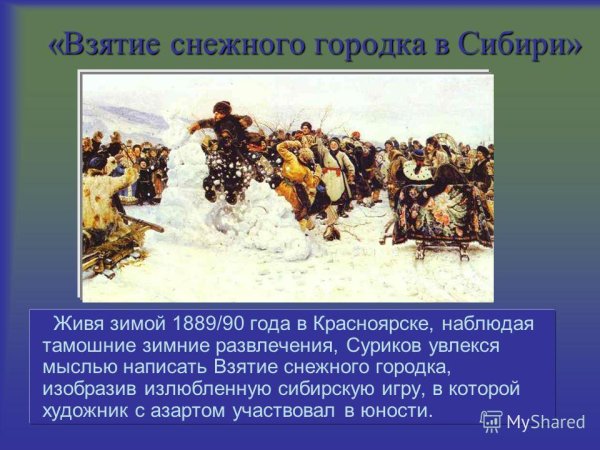 «Взятие снежного городка в Сибири»

Живя зимой 1889/90 года в Красноярске, наблюдая тамошние зимние развлечения, Суриков увлекся мыслью написать Взятие снежного городка, изобразив излюбленную сибирскую игру, в которой художник с азартом участвовал в юности.

MyShared